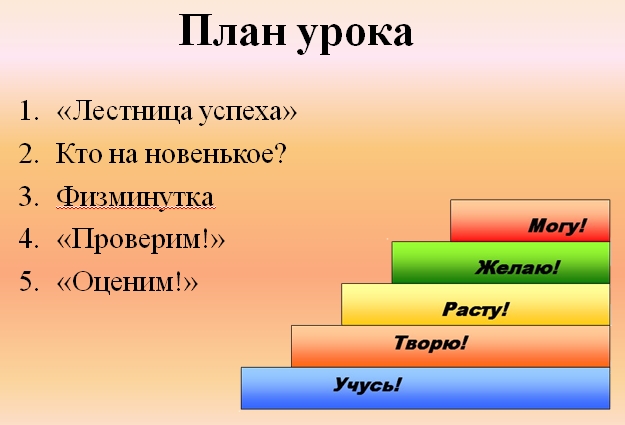 План урока

1. «Лестница успеха»
2. Кто на новенькое?
3. Физминутка
4. «Проверим!»
5. «Оценим!»

Могу!
Желаю!
Расту!
Творю!
Учусь!